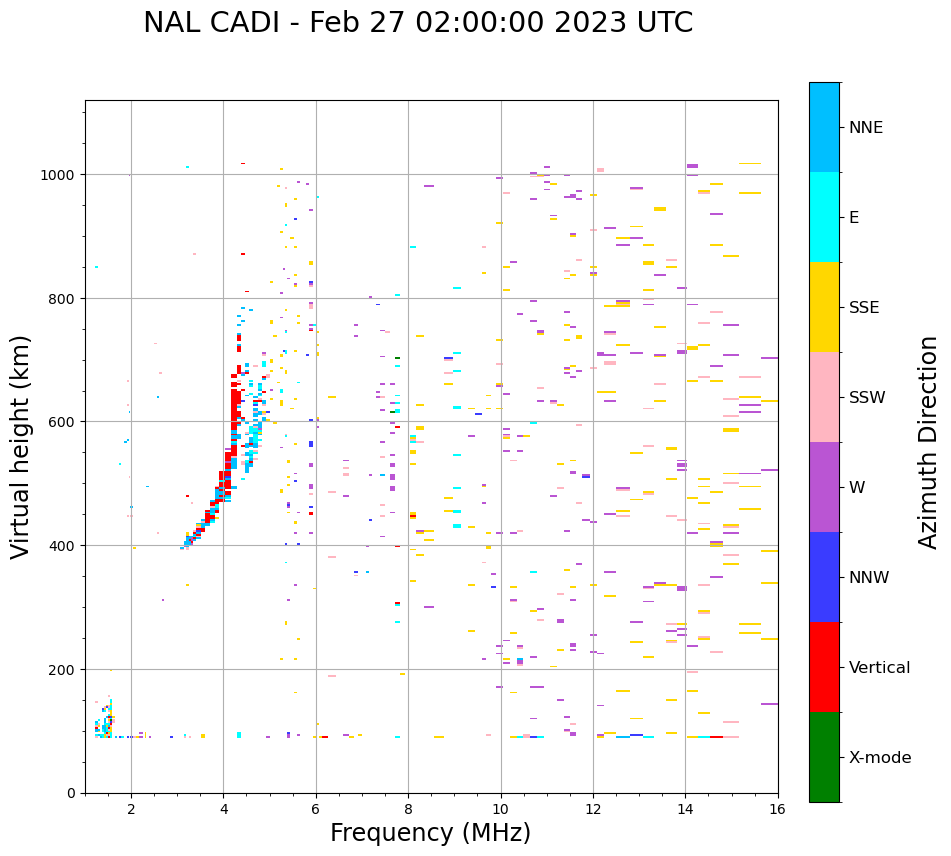 NAL CADI - Feb 27 02:00:00 2023 UTC

Virtual height (km)

1000
800
600
400
200
0

2
4
6
8
10
12
14
16

Frequency (MHz)

NNE
E
SSE
SSW
W
NNW
Vertical
X-mode

Azimuth Direction